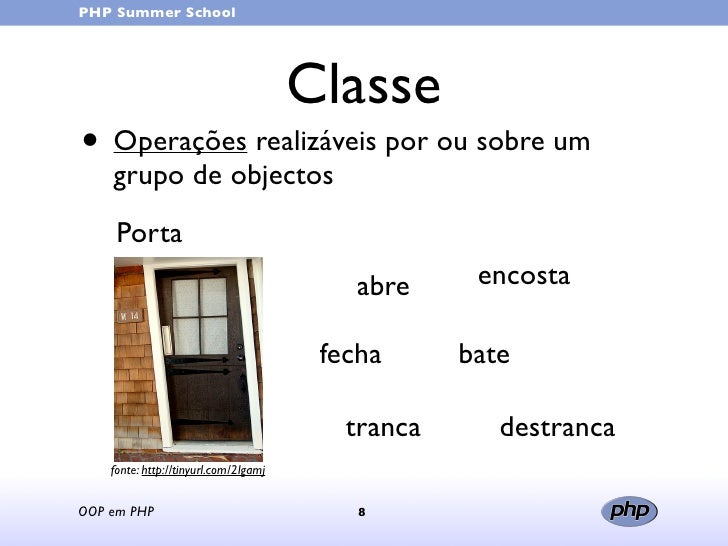 PHP Summer School

Classe

• Operações realizáveis por ou sobre um grupo de objectos

Porta

W 14

abre

encosta

fecha

bate

tranca

destranca

fonte: http://tinyurl.com/2lgamj

OOP em PHP

8

php